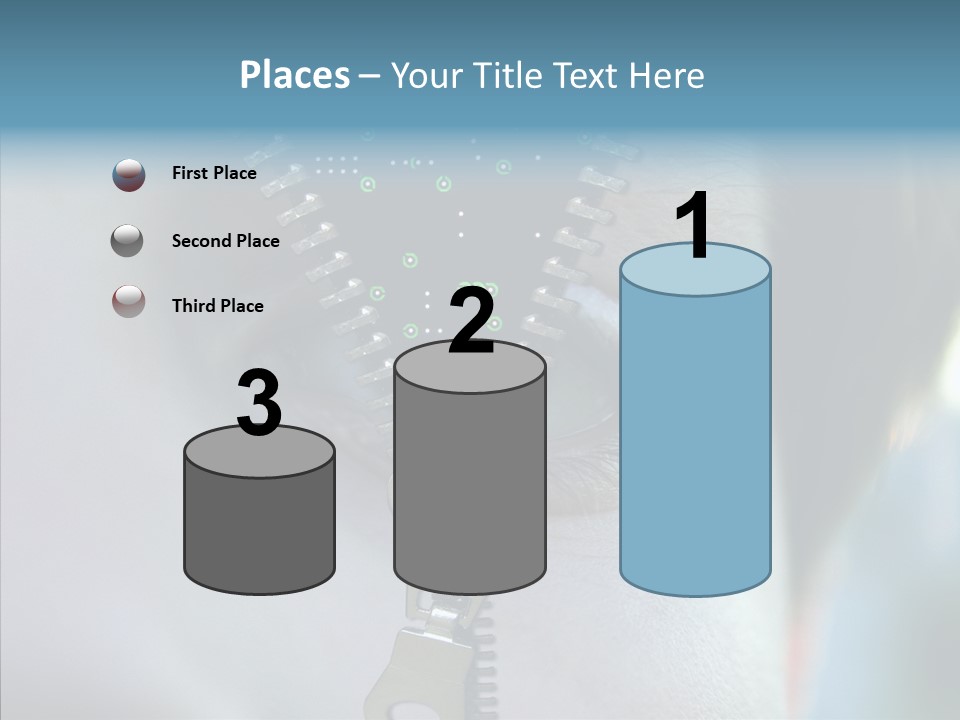 Places – Your Title Text Here

First Place

Second Place

Third Place

3

2

1